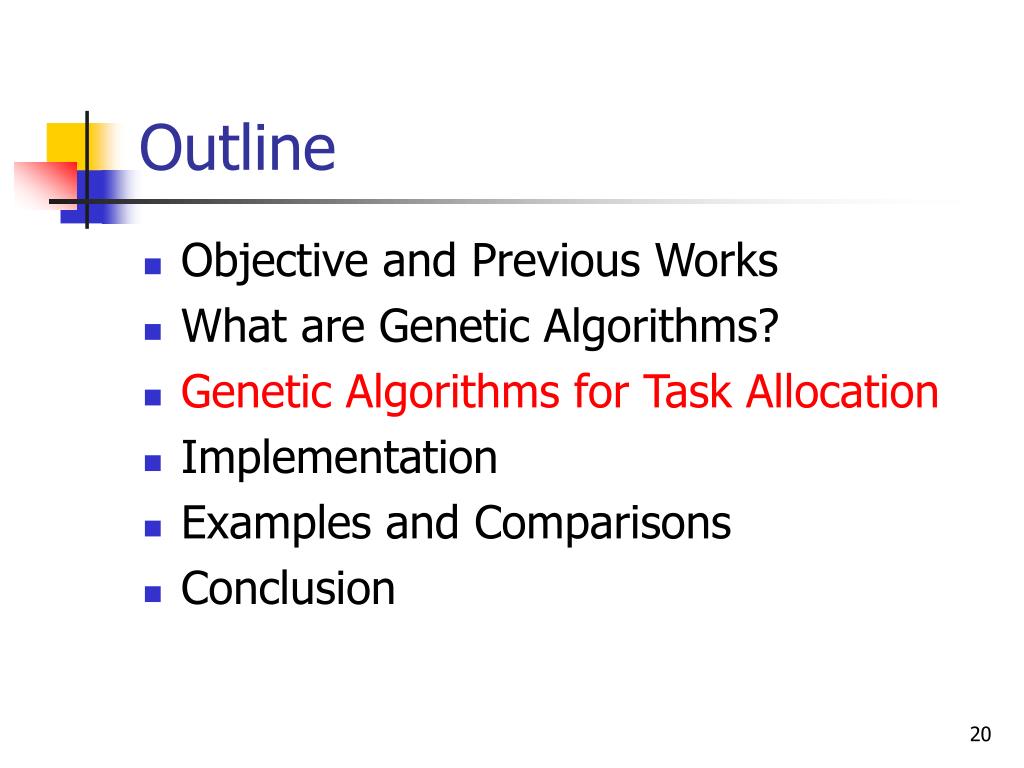 Outline

- Objective and Previous Works
- What are Genetic Algorithms?
- Genetic Algorithms for Task Allocation
- Implementation
- Examples and Comparisons
- Conclusion

20